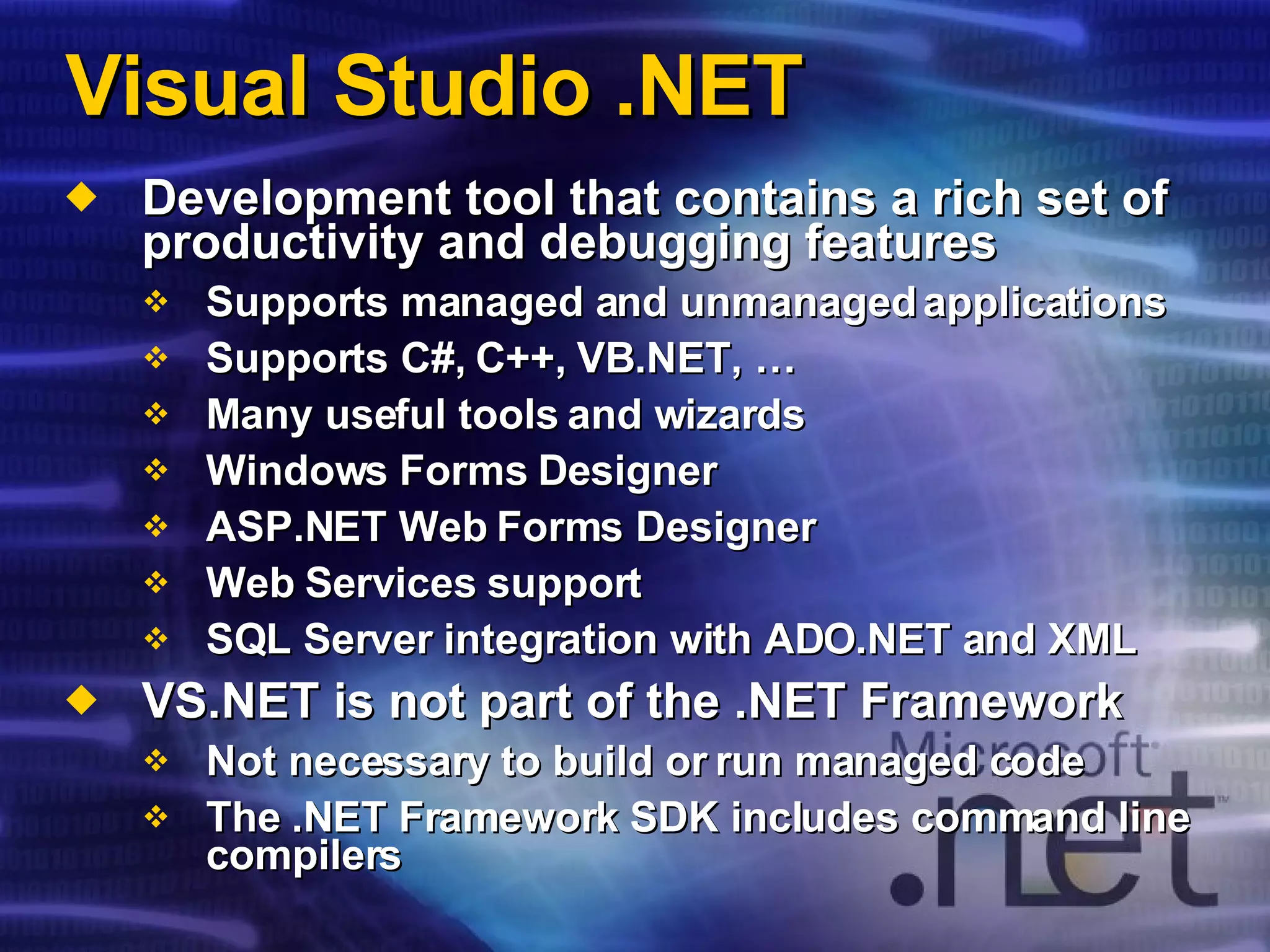 Visual Studio .NET

◆ Development tool that contains a rich set of productivity and debugging features
❖ Supports managed and unmanaged applications
❖ Supports C#, C++, VB.NET, …
❖ Many useful tools and wizards
❖ Windows Forms Designer
❖ ASP.NET Web Forms Designer
❖ Web Services support
❖ SQL Server integration with ADO.NET and XML

◆ VS.NET is not part of the .NET Framework
❖ Not necessary to build or run managed code
❖ The .NET Framework SDK includes command line compilers

Microsoft .net